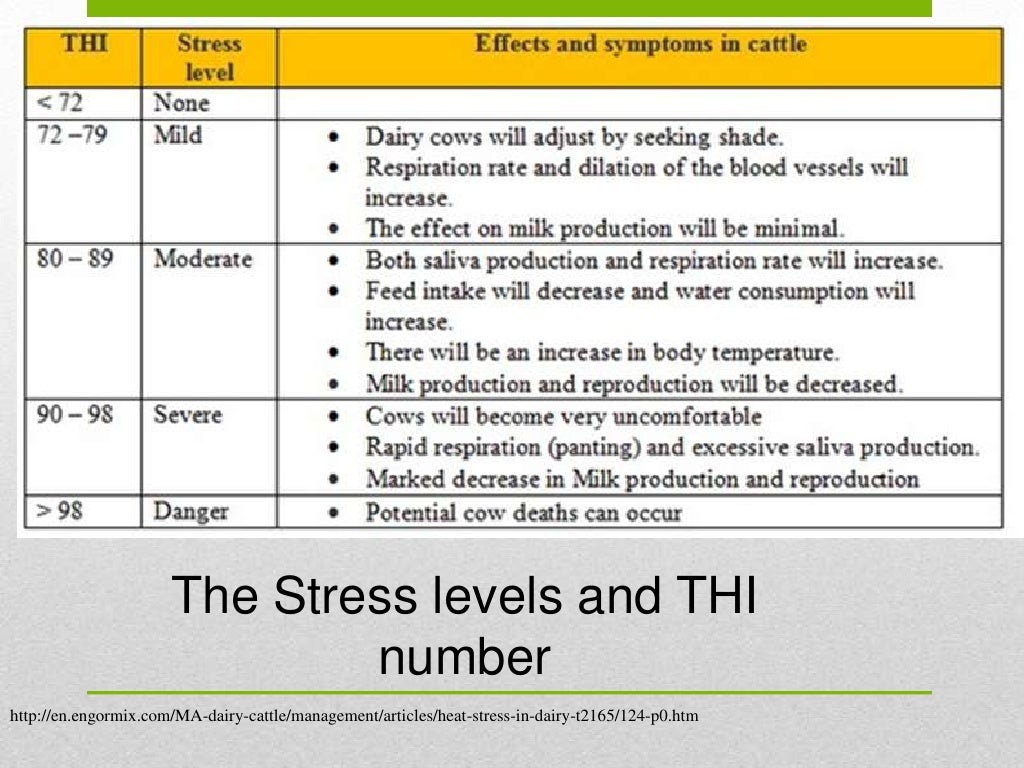 | THI | Stress level | Effects and symptoms in cattle |
|---|---|---|
| < 72 | None | |
| 72 –79 | Mild | • Dairy cows will adjust by seeking shade. • Respiration rate and dilation of the blood vessels will increase. • The effect on milk production will be minimal. |
| 80 – 89 | Moderate | • Both saliva production and respiration rate will increase. • Feed intake will decrease and water consumption will increase. • There will be an increase in body temperature. • Milk production and reproduction will be decreased. |
| 90 – 98 | Severe | • Cows will become very uncomfortable • Rapid respiration (panting) and excessive saliva production. • Marked decrease in Milk production and reproduction |
| > 98 | Danger | • Potential cow deaths can occur |

The Stress levels and THI number

http://en.engormix.com/MA-dairy-cattle/management/articles/heat-stress-in-dairy-t2165/124-p0.htm